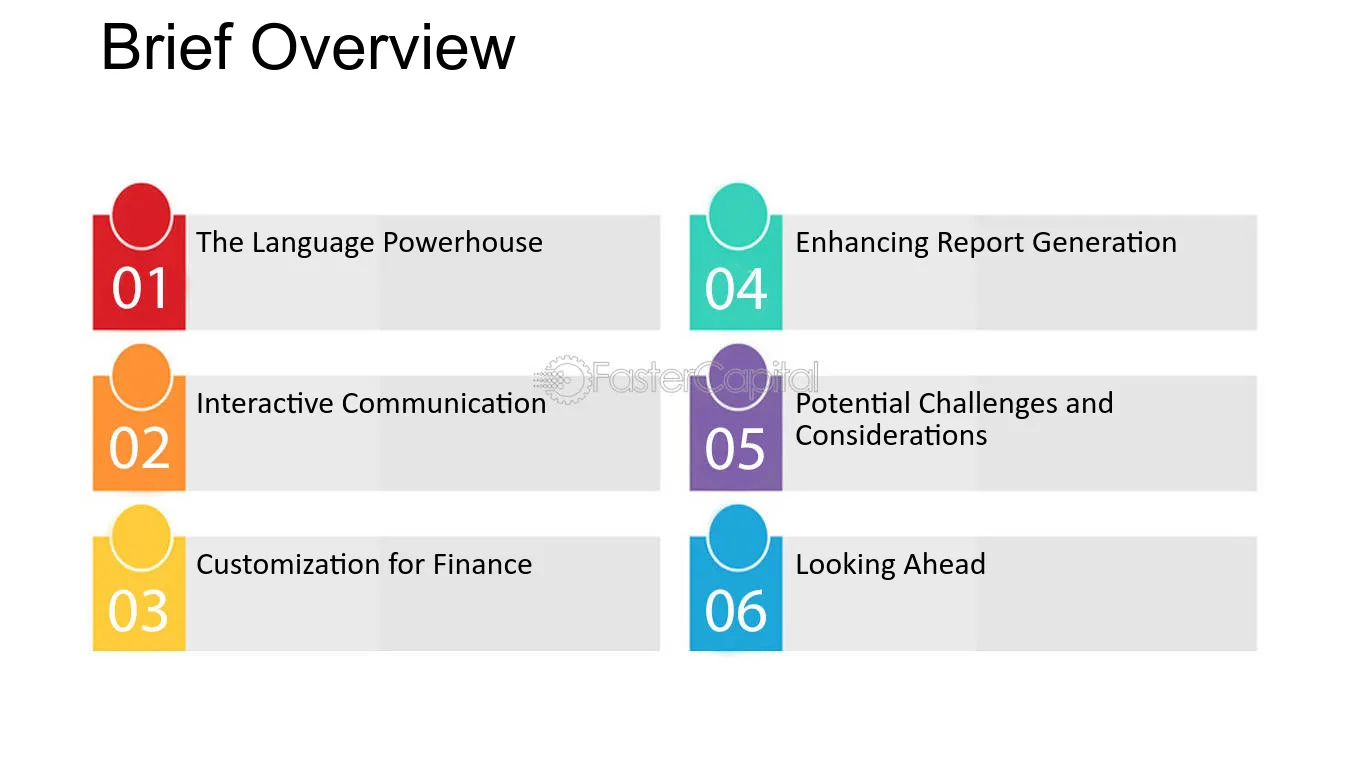 Brief Overview

01
The Language Powerhouse

02
Interactive Communication

03
Customization for Finance

04
Enhancing Report Generation

05
Potential Challenges and Considerations

06
Looking Ahead

FasterCapital